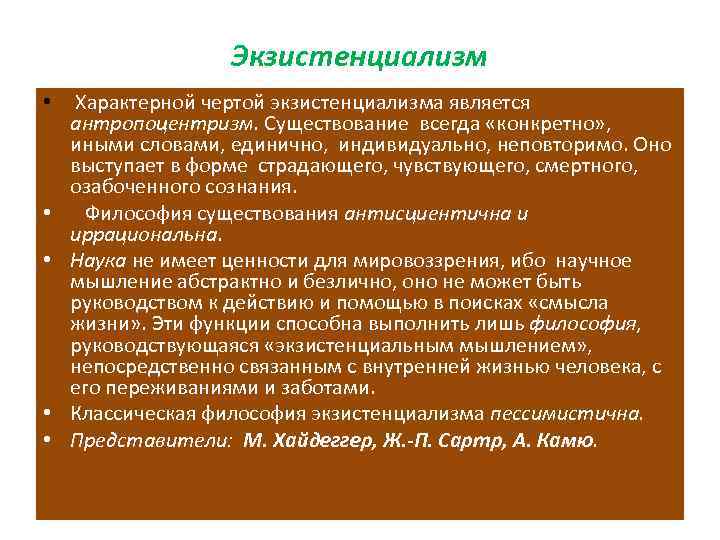 Экзистенциализм

• Характерной чертой экзистенциализма является антропоцентризм. Существование всегда «конкретно», иными словами, единично, индивидуально, неповторимо. Оно выступает в форме страдающего, чувствующего, смертного, озабоченного сознания.

• Философия существования антисциентична и иррациональна.

• Наука не имеет ценности для мировоззрения, ибо научное мышление абстрактно и безлично, оно не может быть руководством к действию и помощью в поисках «смысла жизни». Эти функции способна выполнить лишь философия, руководствующаяся «экзистенциальным мышлением», непосредственно связанным с внутренней жизнью человека, с его переживаниями и заботами.

• Классическая философия экзистенциализма пессимистична.

• Представители: М. Хайдеггер, Ж.-П. Сартр, А. Камю.